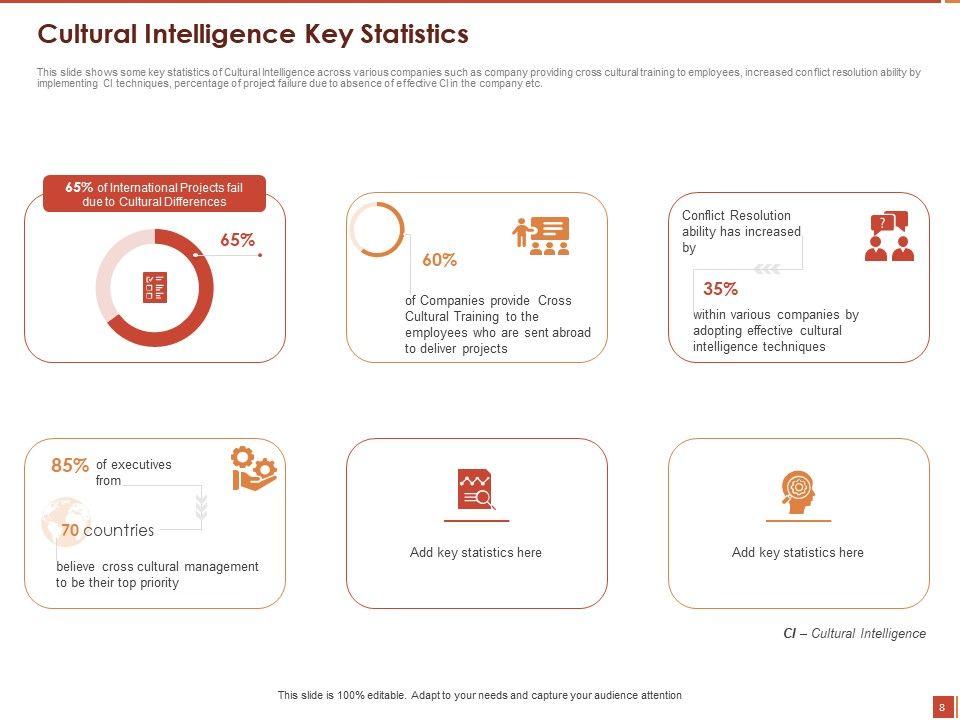 Cultural Intelligence Key Statistics

This slide shows some key statistics of Cultural Intelligence across various companies such as company providing cross cultural training to employees, increased conflict resolution ability by implementing CI techniques, percentage of project failure due to absence of effective CI in the company etc.

65% of International Projects fail due to Cultural Differences

65%

60%

of Companies provide Cross Cultural Training to the employees who are sent abroad to deliver projects

Conflict Resolution ability has increased by

35%

within various companies by adopting effective cultural intelligence techniques

85% of executives from

70 countries

believe cross cultural management to be their top priority

Add key statistics here

Add key statistics here

CI – Cultural Intelligence

This slide is 100% editable. Adapt to your needs and capture your audience attention

8